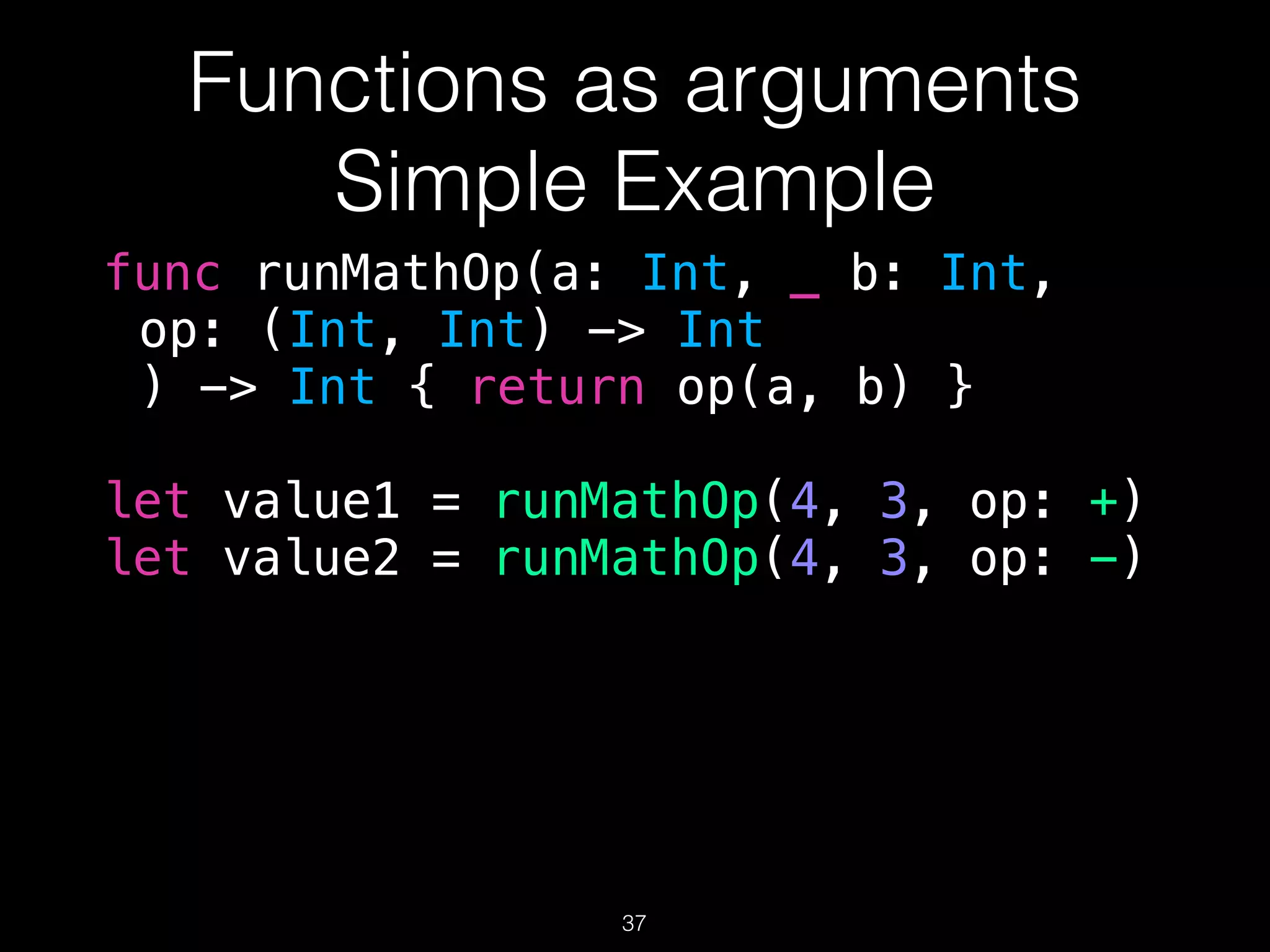 Functions as arguments
Simple Example

func runMathOp(a: Int, _ b: Int,
 op: (Int, Int) -> Int
 ) -> Int { return op(a, b) }

let value1 = runMathOp(4, 3, op: +)
let value2 = runMathOp(4, 3, op: -)

37